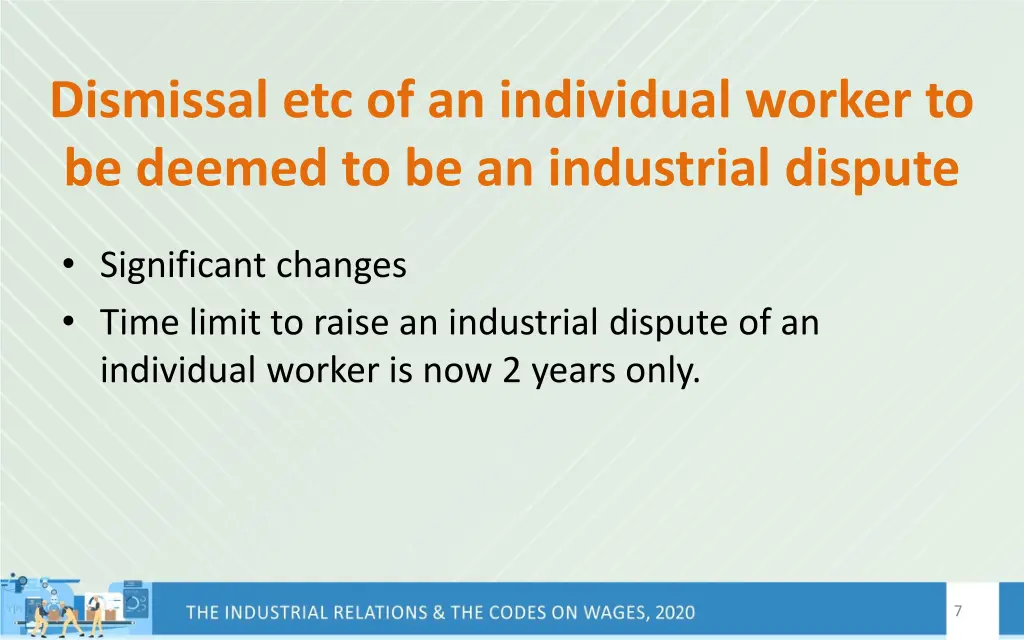 Dismissal etc of an individual worker to be deemed to be an industrial dispute

• Significant changes
• Time limit to raise an industrial dispute of an individual worker is now 2 years only.

THE INDUSTRIAL RELATIONS & THE CODES ON WAGES, 2020

7